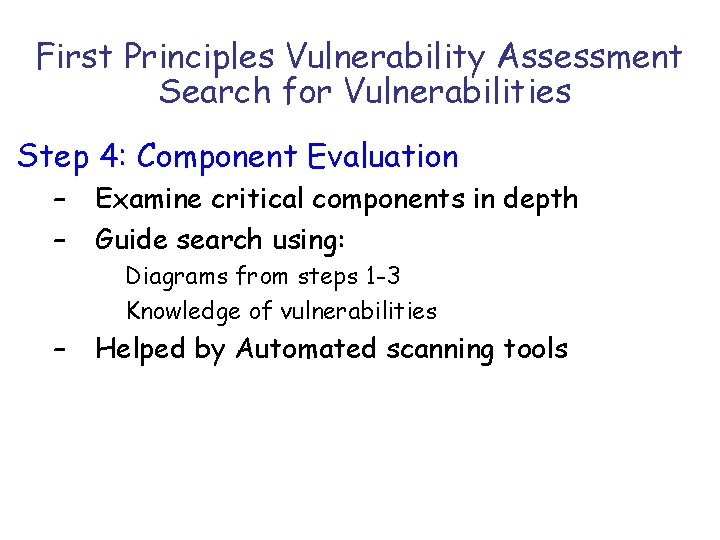 First Principles Vulnerability Assessment
Search for Vulnerabilities

Step 4: Component Evaluation

– Examine critical components in depth

– Guide search using:

Diagrams from steps 1-3

Knowledge of vulnerabilities

– Helped by Automated scanning tools